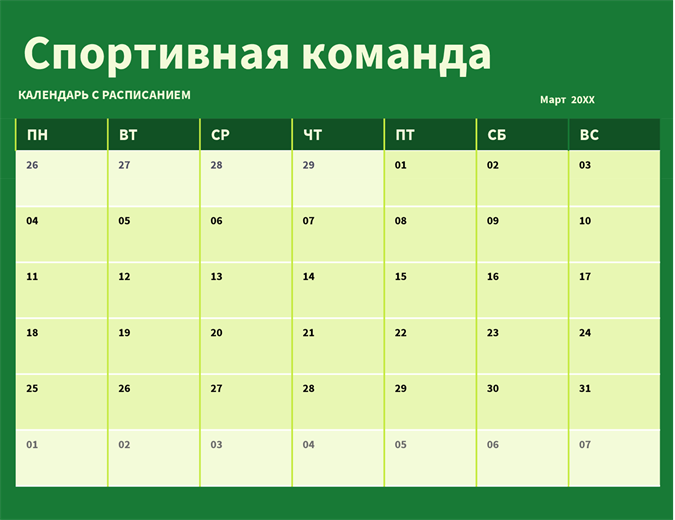 Спортивная команда

КАЛЕНДАРЬ С РАСПИСАНИЕМ

Март 20XX

| ПН | ВТ | СР | ЧТ | ПТ | СБ | ВС |
|---|---|---|---|---|---|---|
| 26 | 27 | 28 | 29 | 01 | 02 | 03 |
| 04 | 05 | 06 | 07 | 08 | 09 | 10 |
| 11 | 12 | 13 | 14 | 15 | 16 | 17 |
| 18 | 19 | 20 | 21 | 22 | 23 | 24 |
| 25 | 26 | 27 | 28 | 29 | 30 | 31 |
| 01 | 02 | 03 | 04 | 05 | 06 | 07 |